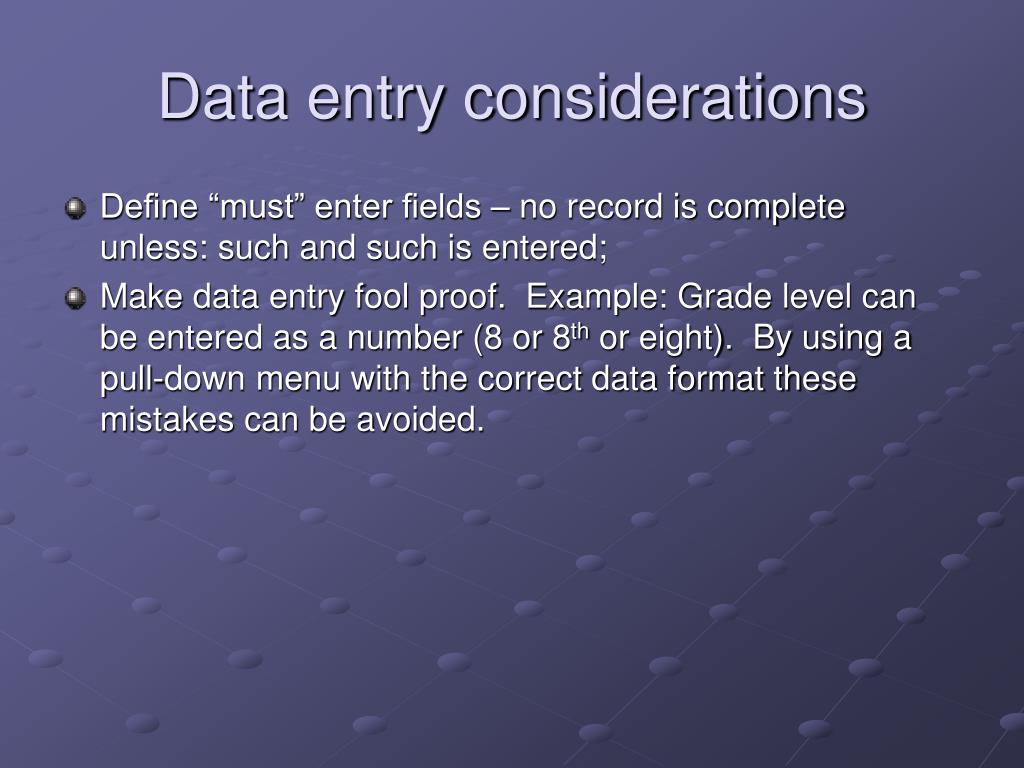 Data entry considerations

Define “must” enter fields – no record is complete unless: such and such is entered;

Make data entry fool proof. Example: Grade level can be entered as a number (8 or 8$^{th}$ or eight). By using a pull-down menu with the correct data format these mistakes can be avoided.